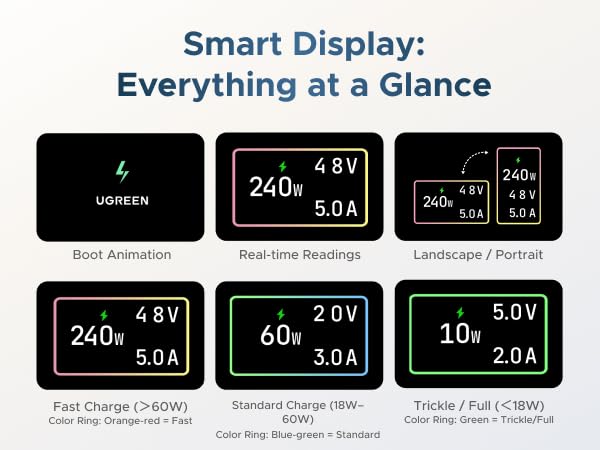 Smart Display:
Everything at a Glance

UGREEN

Boot Animation

240W 48V 5.0A

Real-time Readings

240W 48V 5.0A

240W 48V 5.0A

Landscape / Portrait

240W 48V 5.0A

Fast Charge (>60W)
Color Ring: Orange-red = Fast

60W 20V 3.0A

Standard Charge (18W–60W)
Color Ring: Blue-green = Standard

10W 5.0V 2.0A

Trickle / Full (<18W)
Color Ring: Green = Trickle/Full